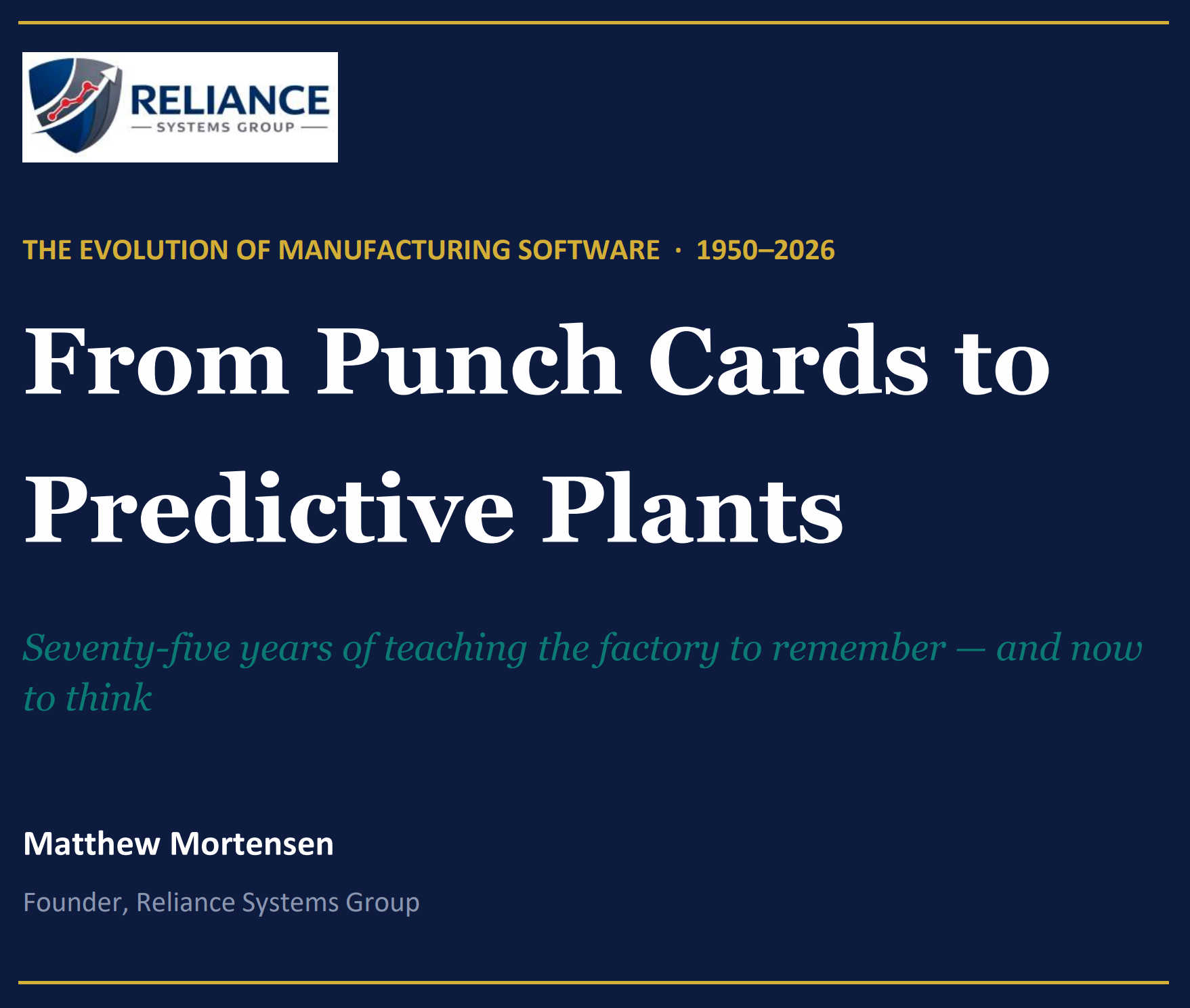 RELIANCE
SYSTEMS GROUP

THE EVOLUTION OF MANUFACTURING SOFTWARE · 1950–2026

From Punch Cards to Predictive Plants

Seventy-five years of teaching the factory to remember — and now to think

Matthew Mortensen

Founder, Reliance Systems Group